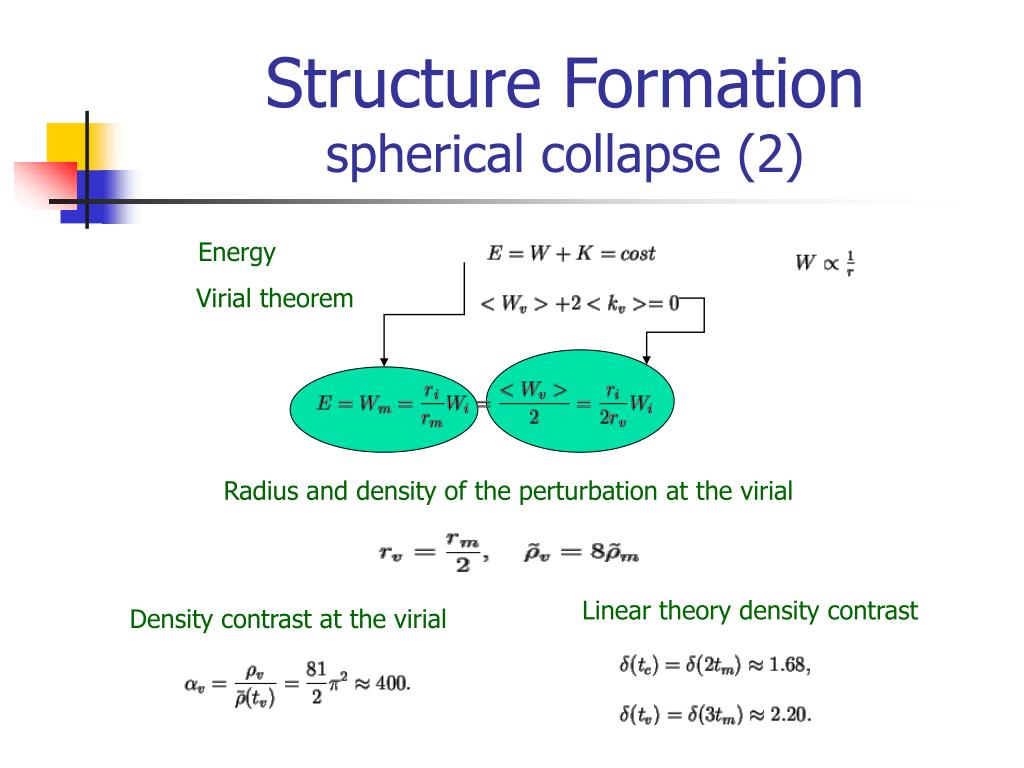 Structure Formation
spherical collapse (2)

Energy

$E = W + K = cost$

$W \propto \frac{1}{r}$

Virial theorem

$< W_v > +2 < k_v >= 0$

$E = W_m = \frac{r_i}{r_m} W_i = \frac{< W_v >}{2} = \frac{r_i}{2r_v} W_i$

Radius and density of the perturbation at the virial

$r_v = \frac{r_m}{2}, \quad \tilde{\rho}_v = 8\tilde{\rho}_m$

Density contrast at the virial

$\alpha_v = \frac{\rho_v}{\bar{\rho}(t_v)} = \frac{81}{2}\pi^2 \approx 400.$

Linear theory density contrast

$\delta(t_c) = \delta(2t_m) \approx 1.68,$

$\delta(t_v) = \delta(3t_m) \approx 2.20.$